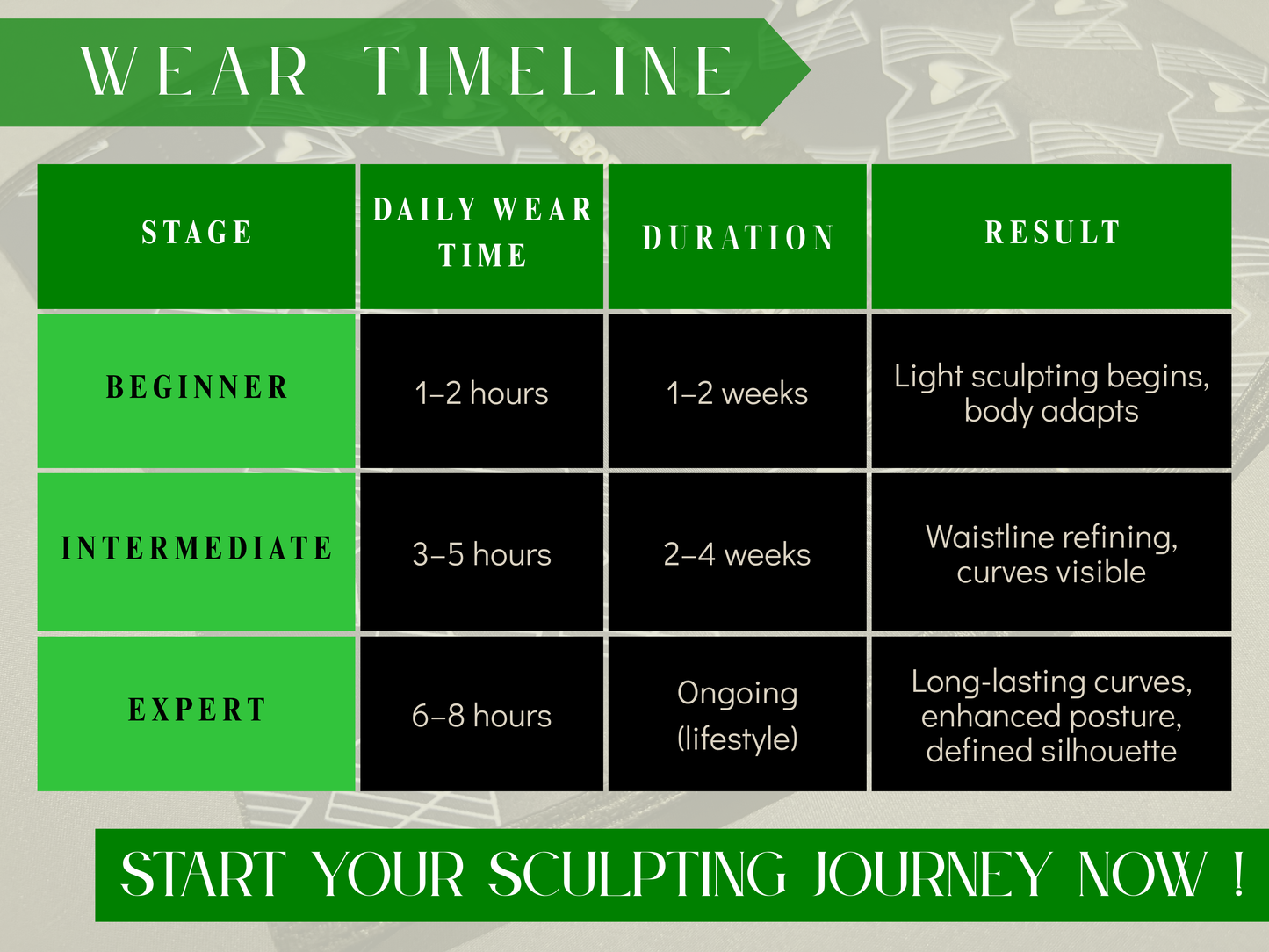 WEAR TIMELINE

| STAGE | DAILY WEAR TIME | DURATION | RESULT |
|---|---|---|---|
| BEGINNER | 1–2 hours | 1–2 weeks | Light sculpting begins, body adapts |
| INTERMEDIATE | 3–5 hours | 2–4 weeks | Waistline refining, curves visible |
| EXPERT | 6–8 hours | Ongoing (lifestyle) | Long-lasting curves, enhanced posture, defined silhouette |

START YOUR SCULPTING JOURNEY NOW !